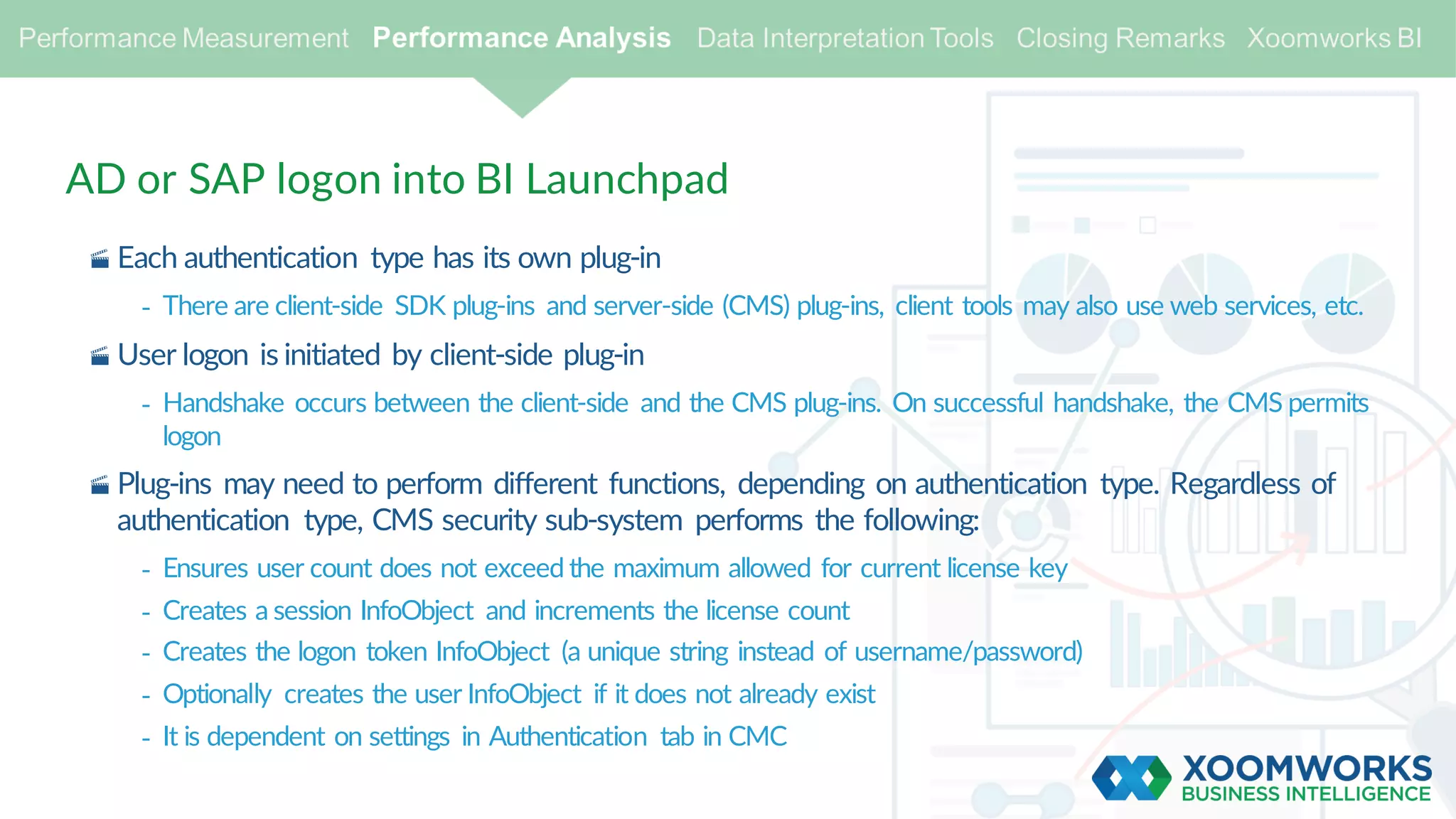 Performance Measurement Performance Analysis Data Interpretation Tools Closing Remarks Xoomworks BI

AD or SAP logon into BI Launchpad

Each authentication type has its own plug-in

- There are client-side SDK plug-ins and server-side (CMS) plug-ins, client tools may also use web services, etc.

User logon is initiated by client-side plug-in

- Handshake occurs between the client-side and the CMS plug-ins. On successful handshake, the CMS permits logon

Plug-ins may need to perform different functions, depending on authentication type. Regardless of authentication type, CMS security sub-system performs the following:

- Ensures user count does not exceed the maximum allowed for current license key
- Creates a session InfoObject and increments the license count
- Creates the logon token InfoObject (a unique string instead of username/password)
- Optionally creates the user InfoObject if it does not already exist
- It is dependent on settings in Authentication tab in CMC

XOOMWORKS
BUSINESS INTELLIGENCE